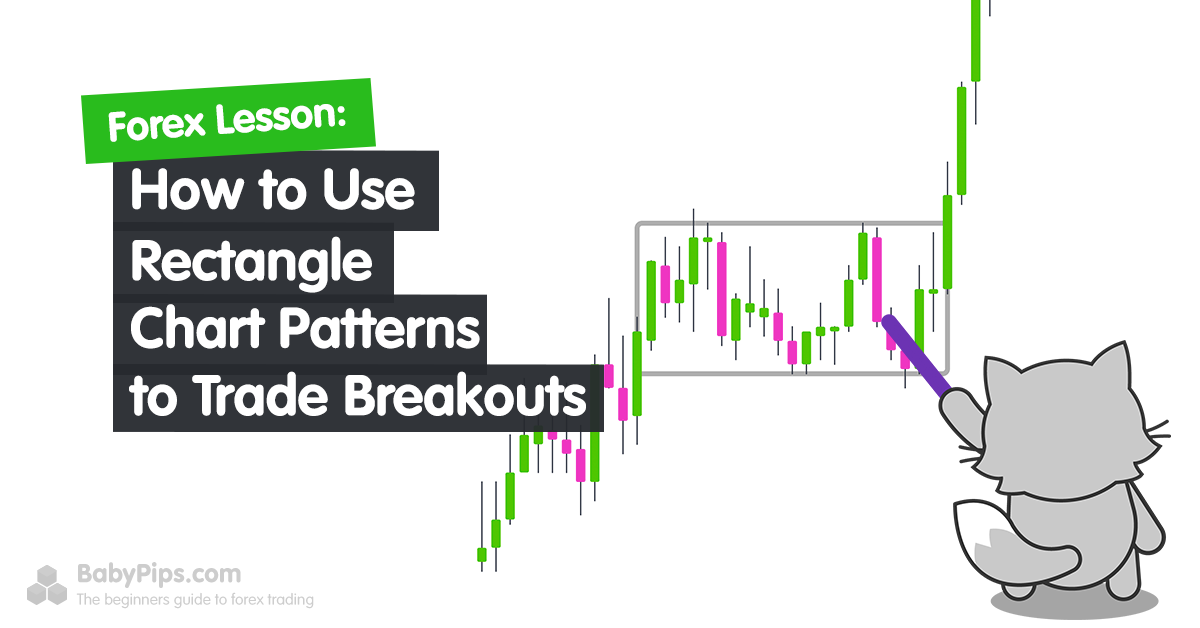 Forex Lesson:

How to Use Rectangle Chart Patterns to Trade Breakouts

BabyPips.com
The beginners guide to forex trading